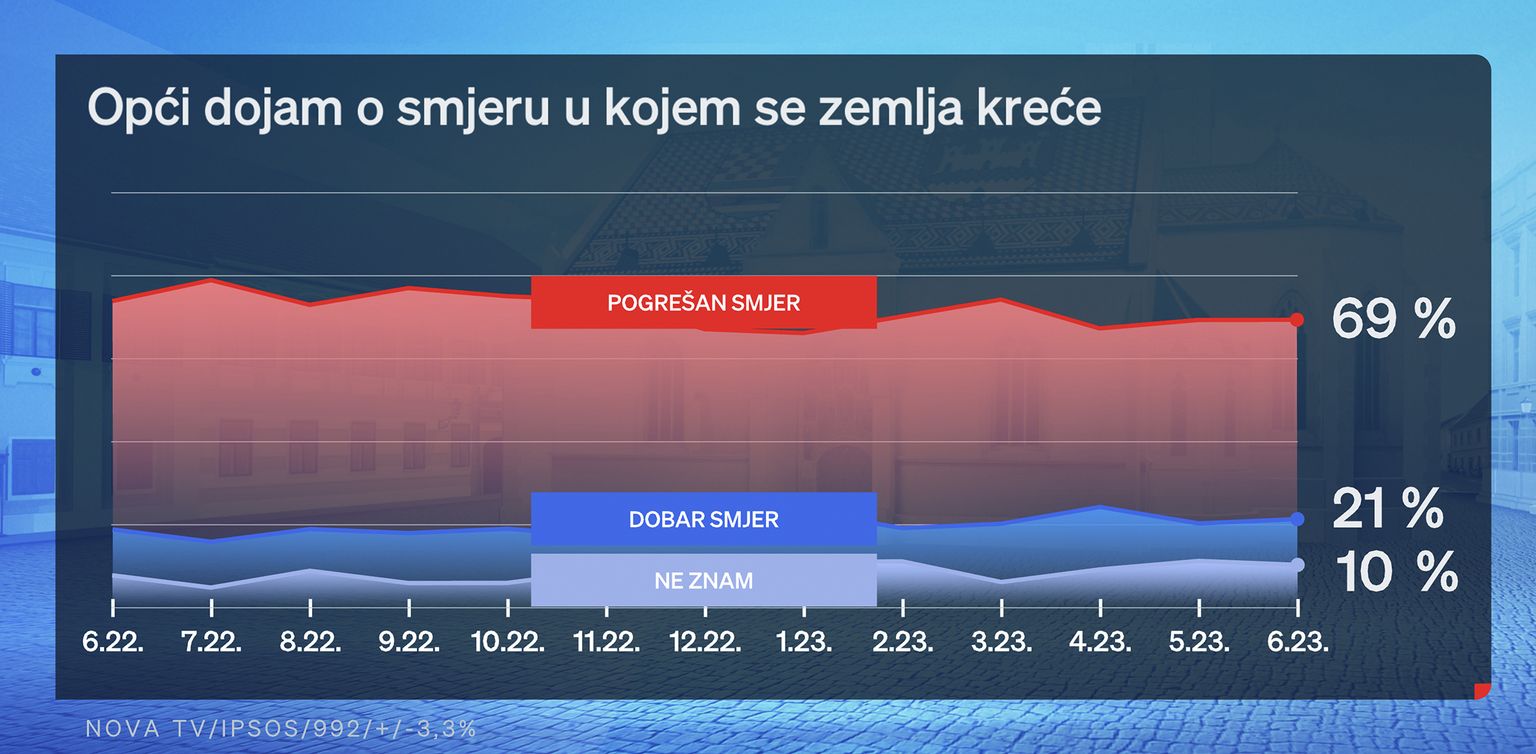 Opći dojam o smjeru u kojem se zemlja kreće

POGREŠAN SMJER
69 %

DOBAR SMJER
21 %

NE ZNAM
10 %

6.22. 7.22. 8.22. 9.22. 10.22. 11.22. 12.22. 1.23. 2.23. 3.23. 4.23. 5.23. 6.23.

NOVA TV/IPSOS/992/+/-3,3%